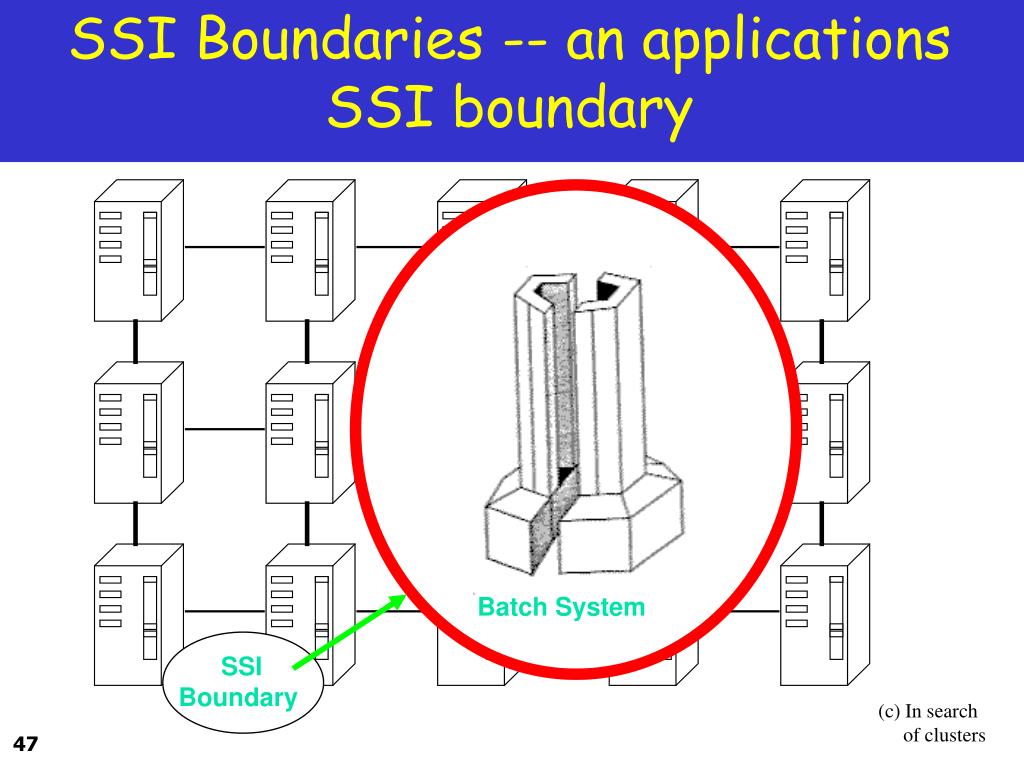 SSI Boundaries -- an applications SSI boundary

Batch System

SSI Boundary

(c) In search of clusters

47